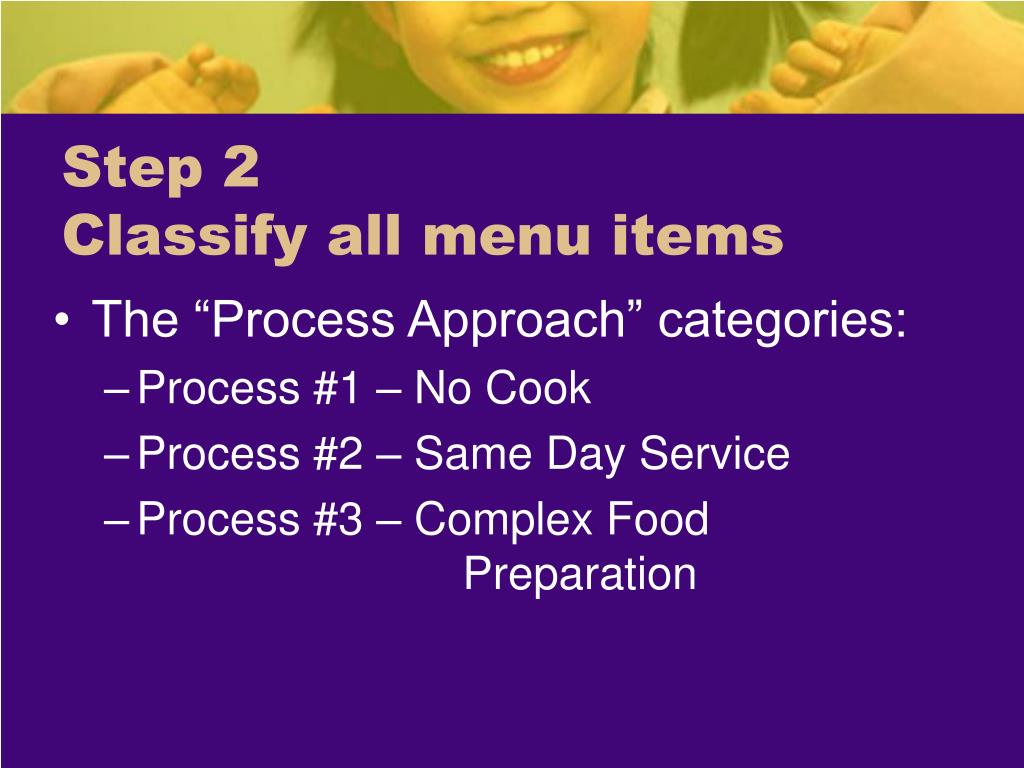 Step 2
Classify all menu items

• The “Process Approach” categories:
– Process #1 – No Cook
– Process #2 – Same Day Service
– Process #3 – Complex Food Preparation